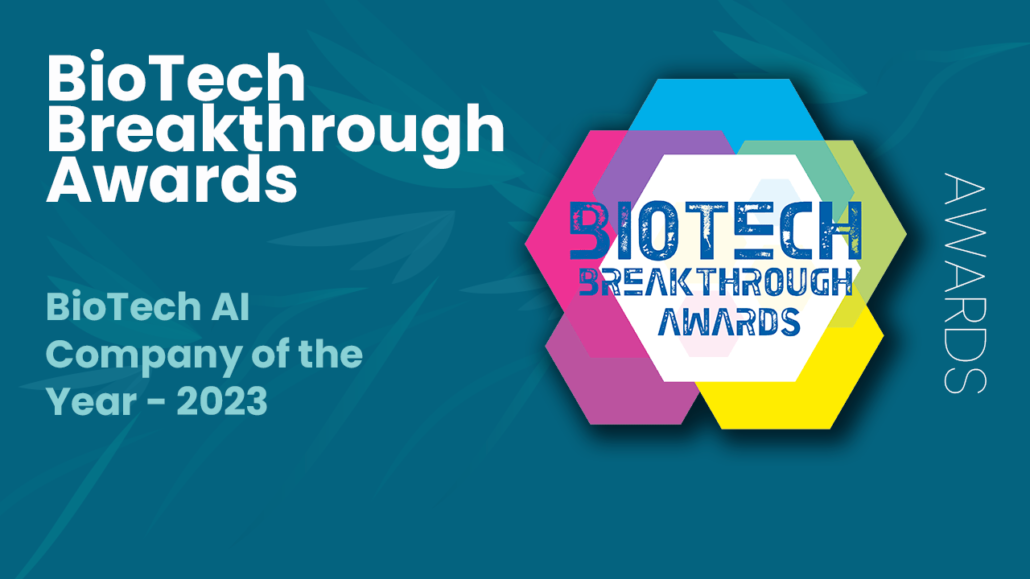 BioTech Breakthrough Awards

BioTech AI Company of the Year - 2023

BIOTECH BREAKTHROUGH AWARDS

AWARDS